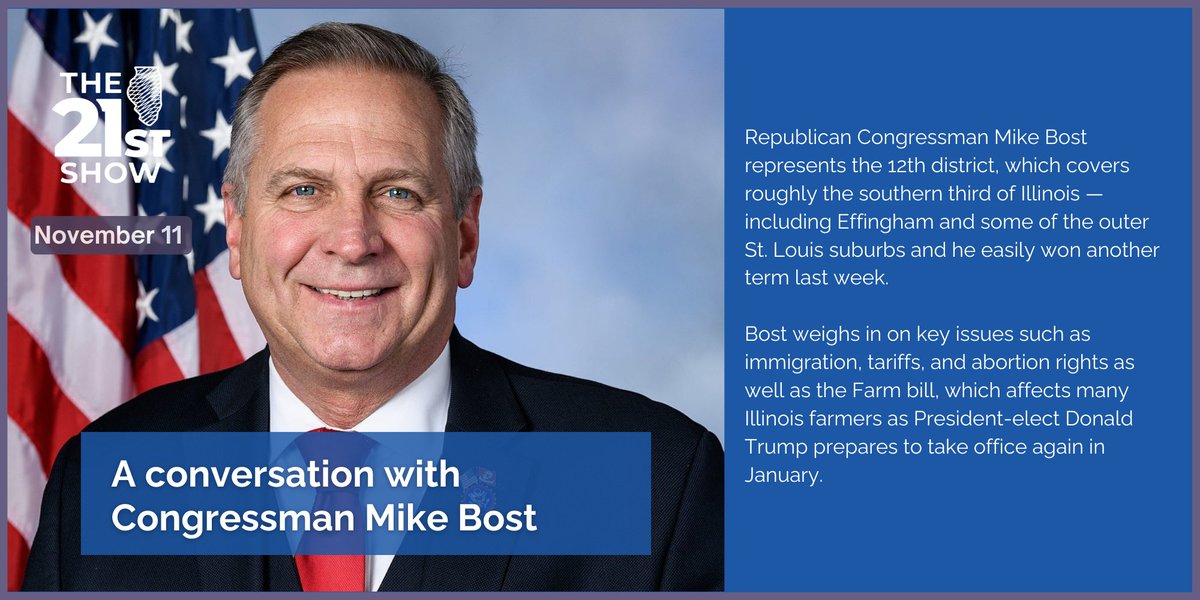 THE 21ST SHOW

November 11

A conversation with Congressman Mike Bost

Republican Congressman Mike Bost represents the 12th district, which covers roughly the southern third of Illinois — including Effingham and some of the outer St. Louis suburbs and he easily won another term last week.

Bost weighs in on key issues such as immigration, tariffs, and abortion rights as well as the Farm bill, which affects many Illinois farmers as President-elect Donald Trump prepares to take office again in January.